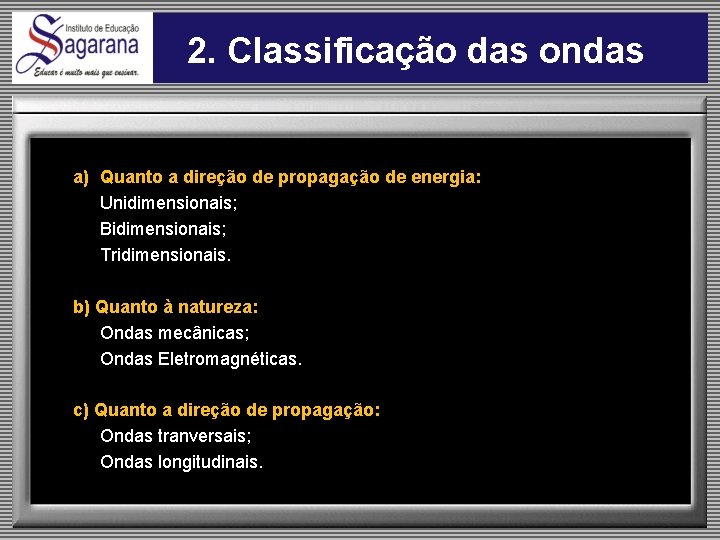 Instituto de Educação
Sagarana
Educar é muito mais que ensinar.

2. Classificação das ondas

a) Quanto a direção de propagação de energia:
Unidimensionais;
Bidimensionais;
Tridimensionais.

b) Quanto à natureza:
Ondas mecânicas;
Ondas Eletromagnéticas.

c) Quanto a direção de propagação:
Ondas tranversais;
Ondas longitudinais.